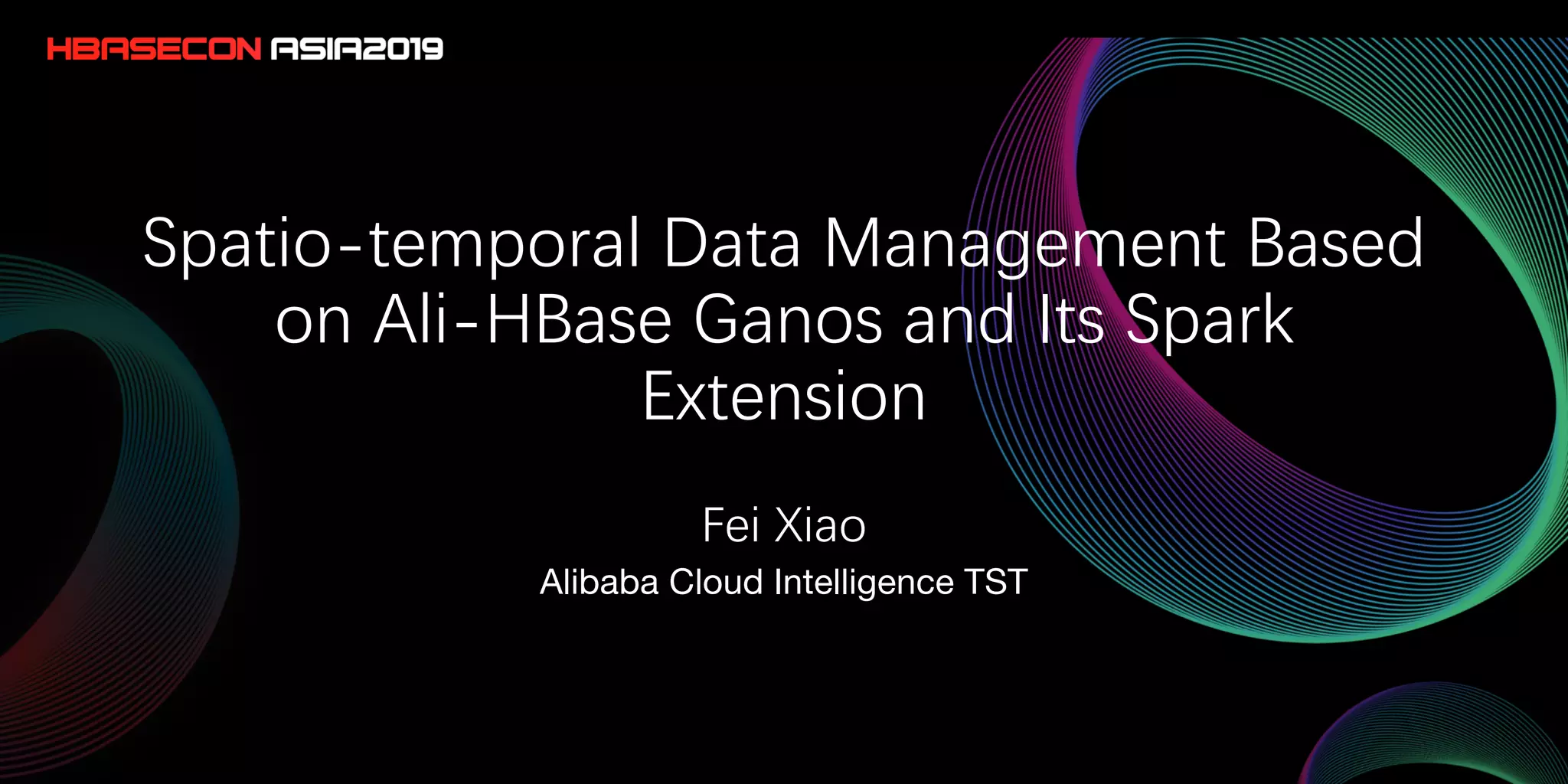 HBASECON ASIA2019

Spatio-temporal Data Management Based on Ali-HBase Ganos and Its Spark Extension

Fei Xiao

Alibaba Cloud Intelligence TST